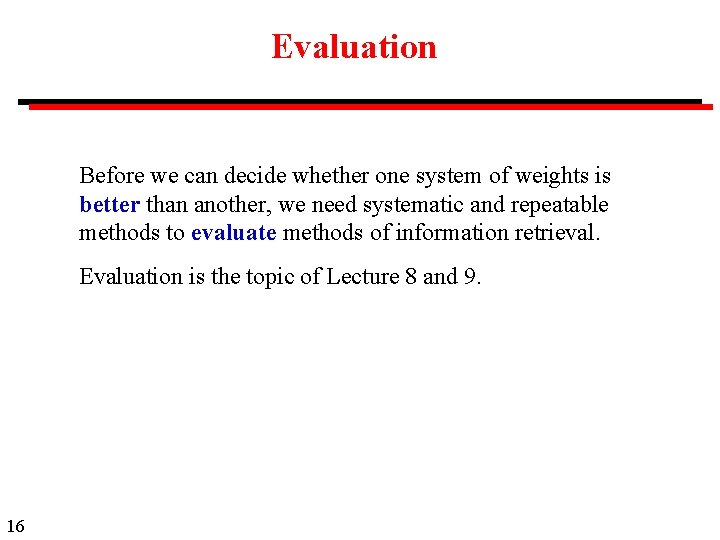 Evaluation

Before we can decide whether one system of weights is better than another, we need systematic and repeatable methods to evaluate methods of information retrieval.

Evaluation is the topic of Lecture 8 and 9.

16